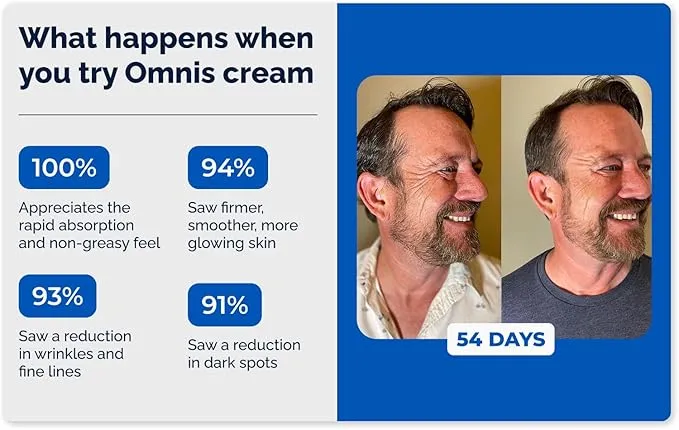 What happens when you try Omnis cream

100%
Appreciates the rapid absorption and non-greasy feel

94%
Saw firmer, smoother, more glowing skin

93%
Saw a reduction in wrinkles and fine lines

91%
Saw a reduction in dark spots

54 DAYS